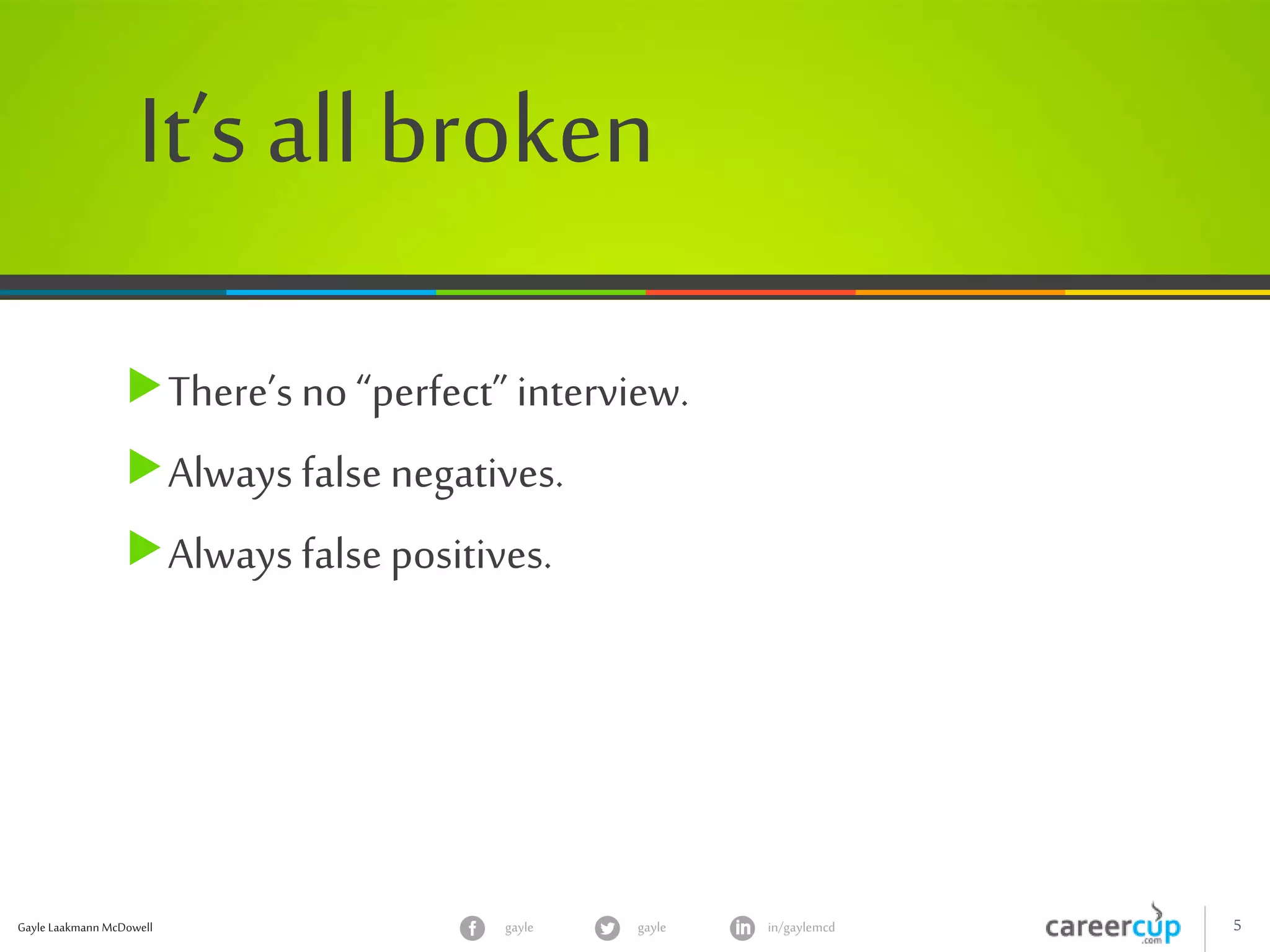 It's all broken

There's no "perfect" interview.

Always false negatives.

Always false positives.

Gayle Laakmann McDowell

gayle

gayle

in/gaylemcd

careercup .com

5